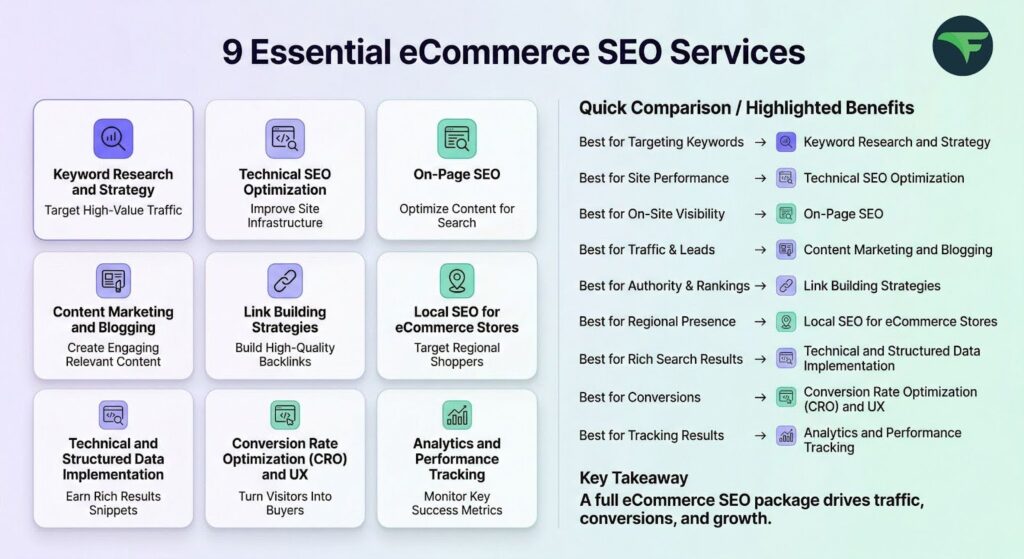 9 Essential eCommerce SEO Services

Keyword Research and Strategy
Target High-Value Traffic

Technical SEO Optimization
Improve Site Infrastructure

On-Page SEO
Optimize Content for Search

Content Marketing and Blogging
Create Engaging Relevant Content

Link Building Strategies
Build High-Quality Backlinks

Local SEO for eCommerce Stores
Target Regional Shoppers

Technical and Structured Data Implementation
Earn Rich Results Snippets

Conversion Rate Optimization (CRO) and UX
Turn Visitors Into Buyers

Analytics and Performance Tracking
Monitor Key Success Metrics

Quick Comparison / Highlighted Benefits

Best for Targeting Keywords → Keyword Research and Strategy
Best for Site Performance → Technical SEO Optimization
Best for On-Site Visibility → On-Page SEO
Best for Traffic & Leads → Content Marketing and Blogging
Best for Authority & Rankings → Link Building Strategies
Best for Regional Presence → Local SEO for eCommerce Stores
Best for Rich Search Results → Technical and Structured Data Implementation
Best for Conversions → Conversion Rate Optimization (CRO) and UX
Best for Tracking Results → Analytics and Performance Tracking

Key Takeaway
A full eCommerce SEO package drives traffic, conversions, and growth.